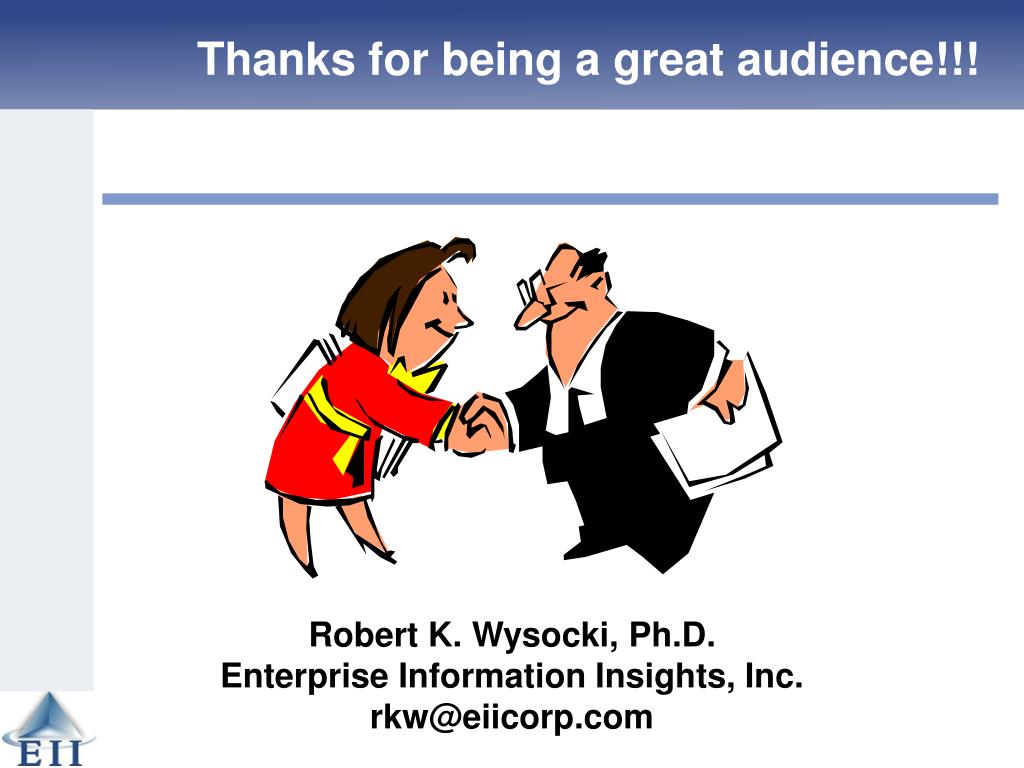 Thanks for being a great audience!!!

Robert K. Wysocki, Ph.D.
Enterprise Information Insights, Inc.
rkw@eiicorp.com

EII